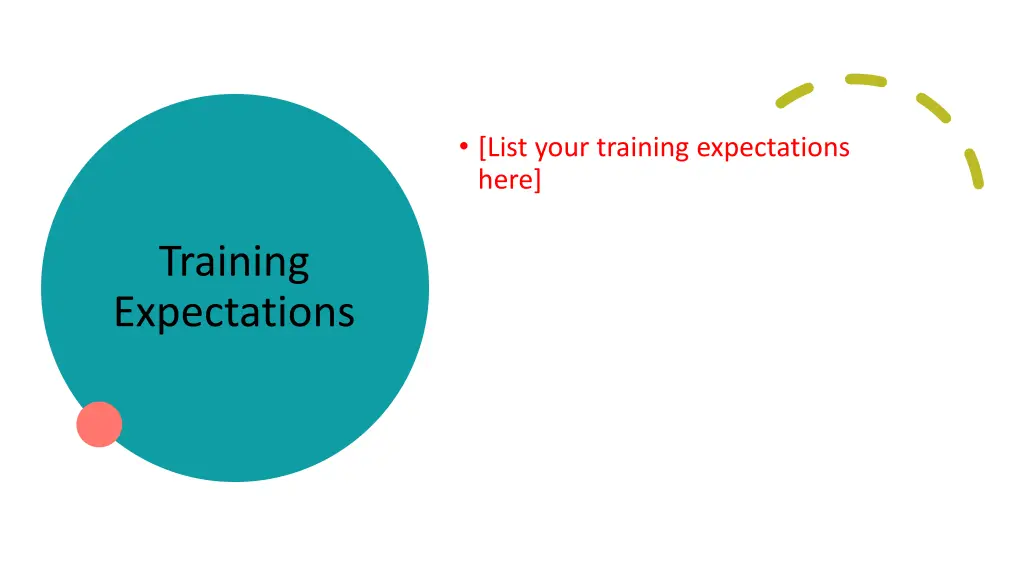 Training Expectations

• [List your training expectations here]